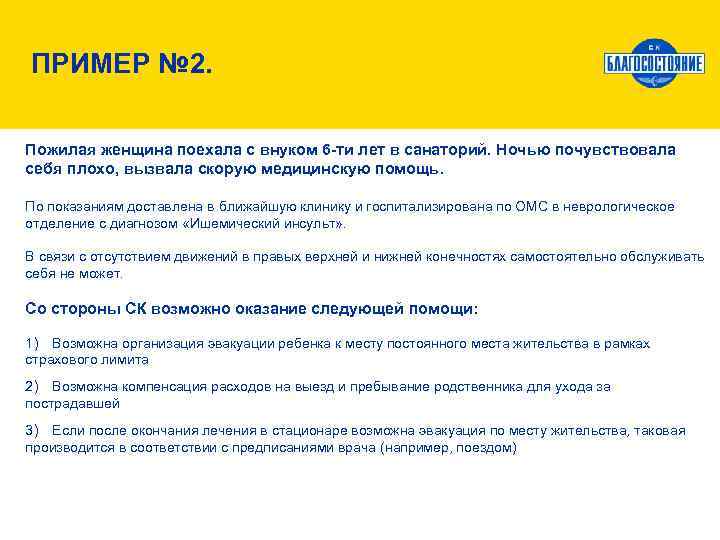 ПРИМЕР №2.

СК
БЛАГОСОСТОЯНИЕ

Пожилая женщина поехала с внуком 6-ти лет в санаторий. Ночью почувствовала себя плохо, вызвала скорую медицинскую помощь.

По показаниям доставлена в ближайшую клинику и госпитализирована по ОМС в неврологическое отделение с диагнозом «Ишемический инсульт».

В связи с отсутствием движений в правых верхней и нижней конечностях самостоятельно обслуживать себя не может.

Со стороны СК возможно оказание следующей помощи:

1) Возможна организация эвакуации ребенка к месту постоянного места жительства в рамках страхового лимита

2) Возможна компенсация расходов на выезд и пребывание родственника для ухода за пострадавшей

3) Если после окончания лечения в стационаре возможна эвакуация по месту жительства, таковая производится в соответствии с предписаниями врача (например, поездом)